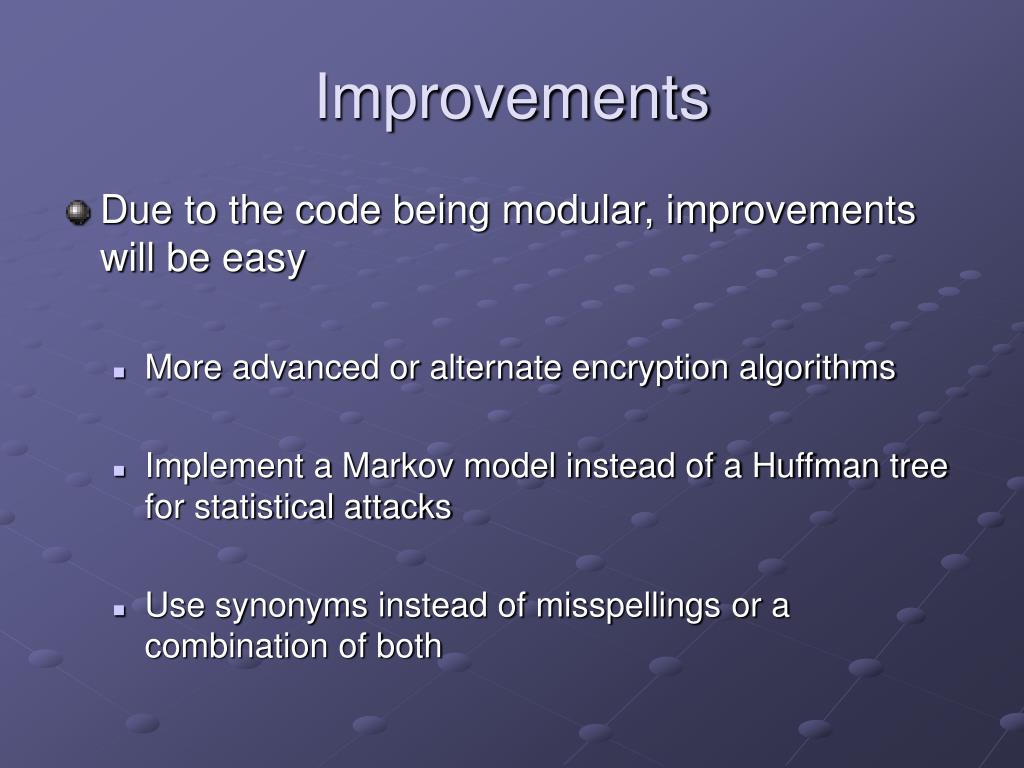 Improvements

Due to the code being modular, improvements will be easy

More advanced or alternate encryption algorithms

Implement a Markov model instead of a Huffman tree for statistical attacks

Use synonyms instead of misspellings or a combination of both